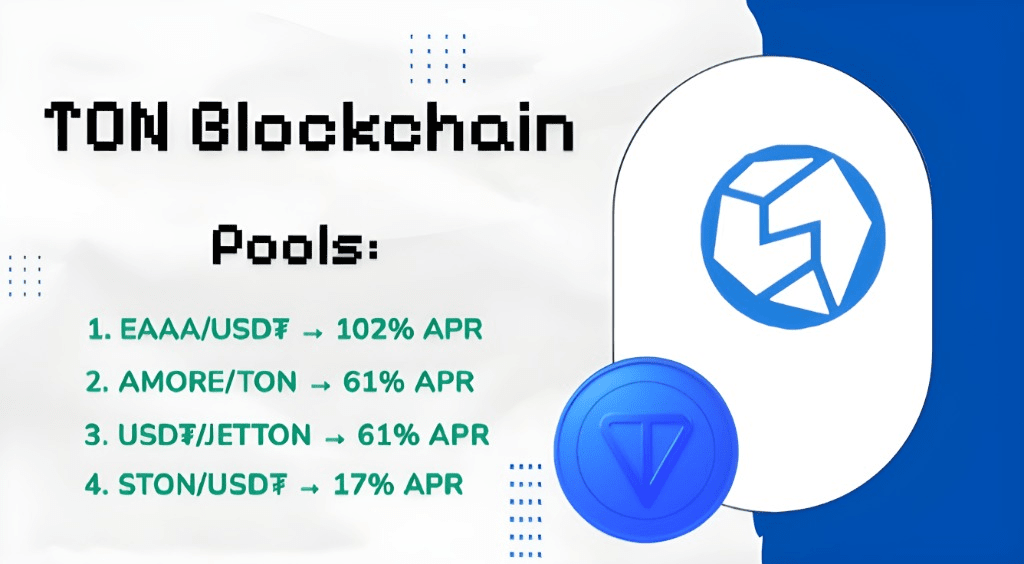 TON Blockchain

Pools:

1. EAAA/USD₮ → 102% APR
2. AMORE/TON → 61% APR
3. USD₮/JETTON → 61% APR
4. STON/USD₮ → 17% APR